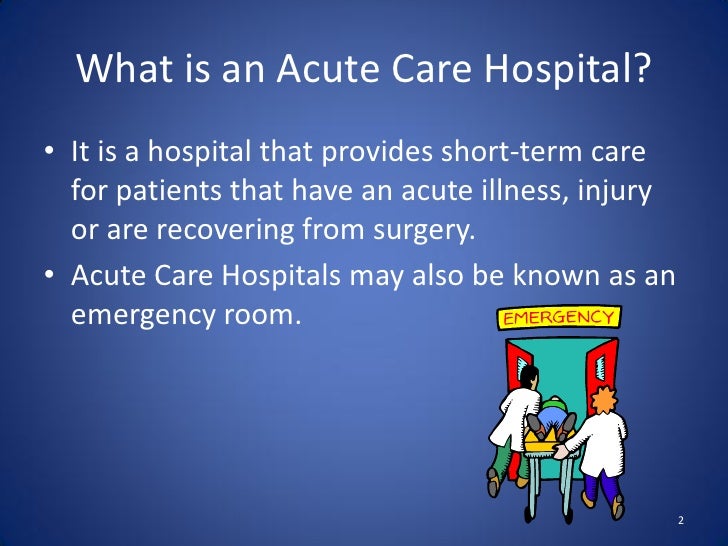 What is an Acute Care Hospital?

• It is a hospital that provides short-term care for patients that have an acute illness, injury or are recovering from surgery.

• Acute Care Hospitals may also be known as an emergency room.

EMERGENCY

2